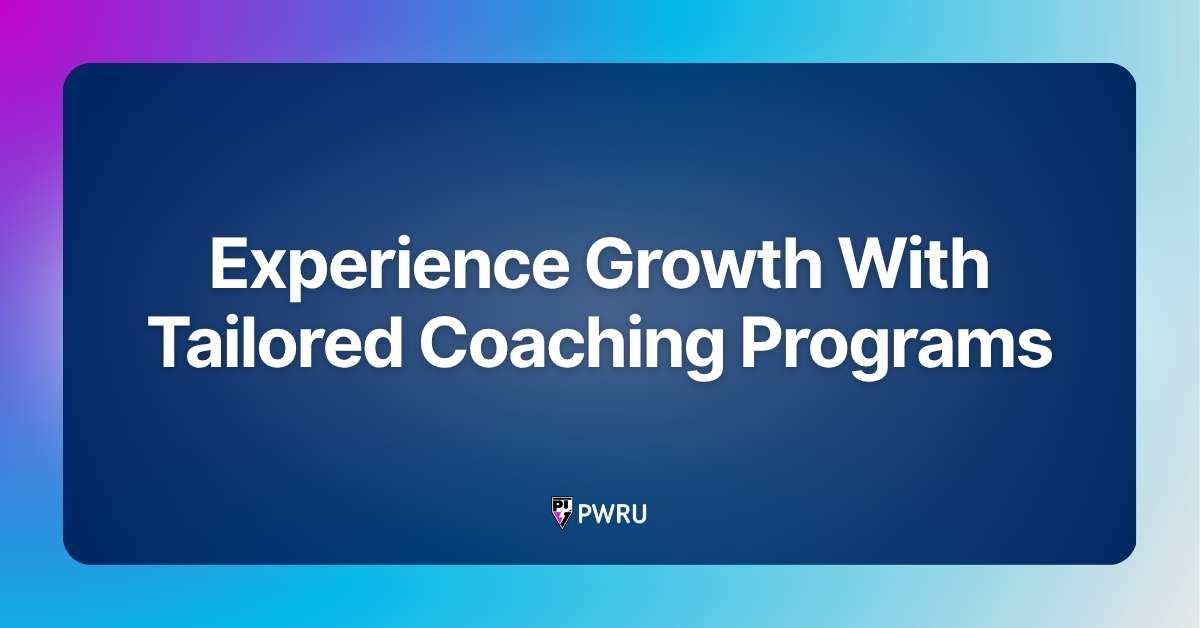 Experience Growth With Tailored Coaching Programs

PWRU